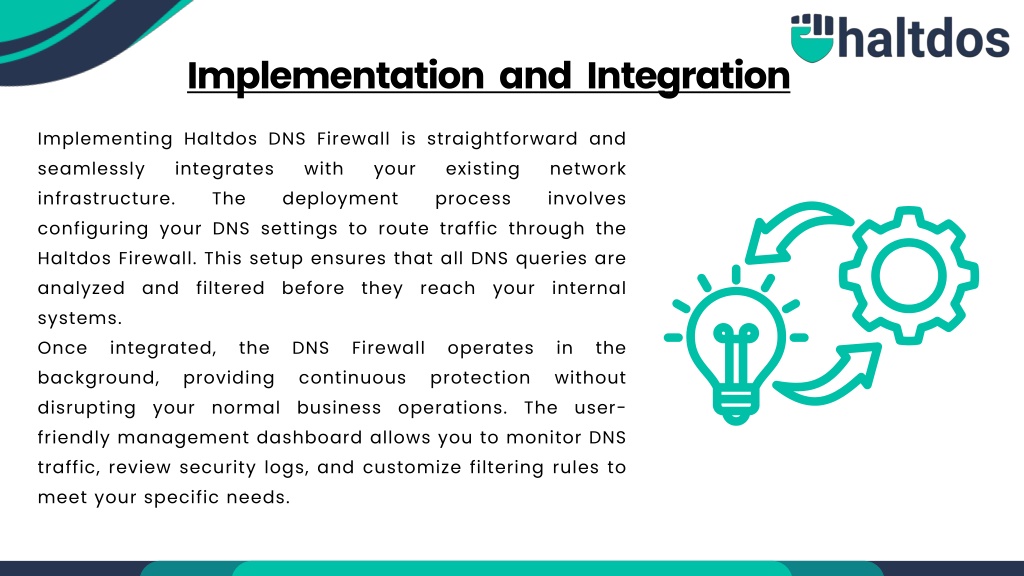 haltdos

Implementation and Integration

Implementing Haltdos DNS Firewall is straightforward and seamlessly integrates with your existing network infrastructure. The deployment process involves configuring your DNS settings to route traffic through the Haltdos Firewall. This setup ensures that all DNS queries are analyzed and filtered before they reach your internal systems.
Once integrated, the DNS Firewall operates in the background, providing continuous protection without disrupting your normal business operations. The user-friendly management dashboard allows you to monitor DNS traffic, review security logs, and customize filtering rules to meet your specific needs.